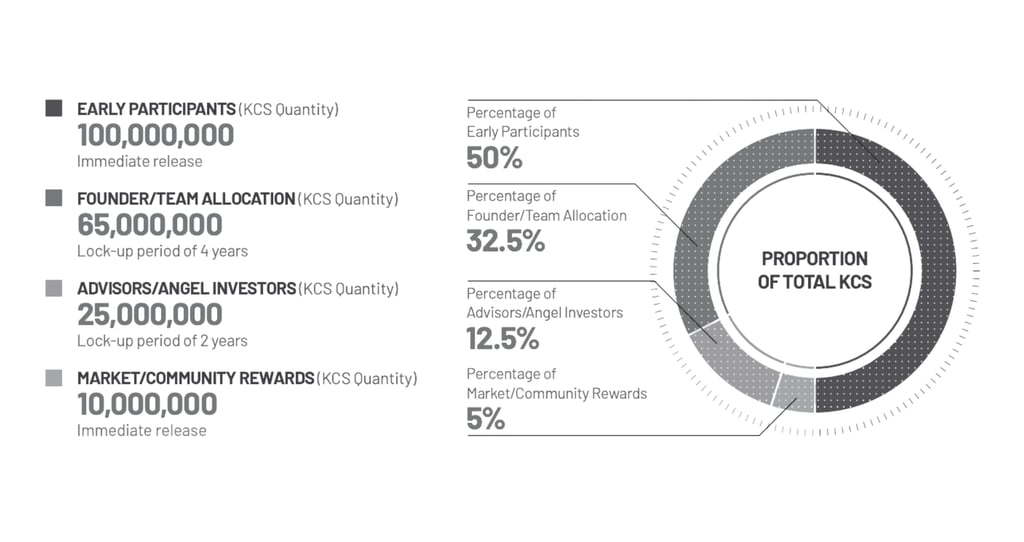 EARLY PARTICIPANTS (KCS Quantity)
100,000,000
Immediate release

FOUNDER/TEAM ALLOCATION (KCS Quantity)
65,000,000
Lock-up period of 4 years

ADVISORS/ANGEL INVESTORS (KCS Quantity)
25,000,000
Lock-up period of 2 years

MARKET/COMMUNITY REWARDS (KCS Quantity)
10,000,000
Immediate release

Percentage of Early Participants
50%

Percentage of Founder/Team Allocation
32.5%

Percentage of Advisors/Angel Investors
12.5%

Percentage of Market/Community Rewards
5%

PROPORTION OF TOTAL KCS